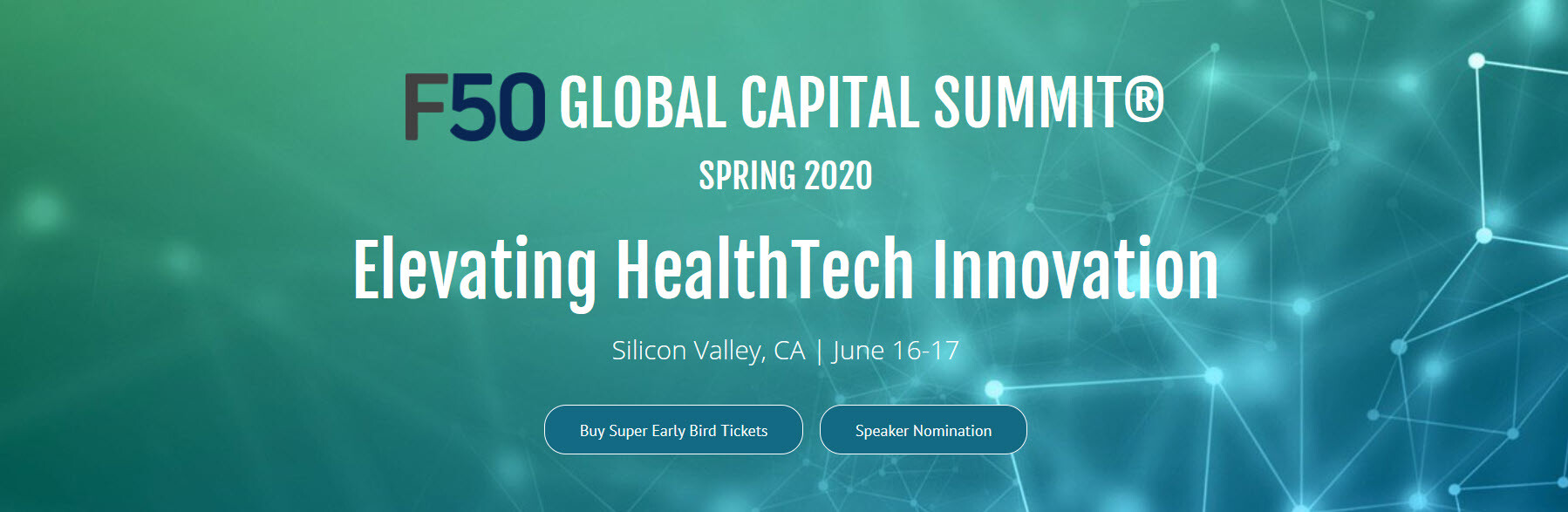 F50 GLOBAL CAPITAL SUMMIT®

SPRING 2020

Elevating HealthTech Innovation

Silicon Valley, CA | June 16-17

Buy Super Early Bird Tickets

Speaker Nomination